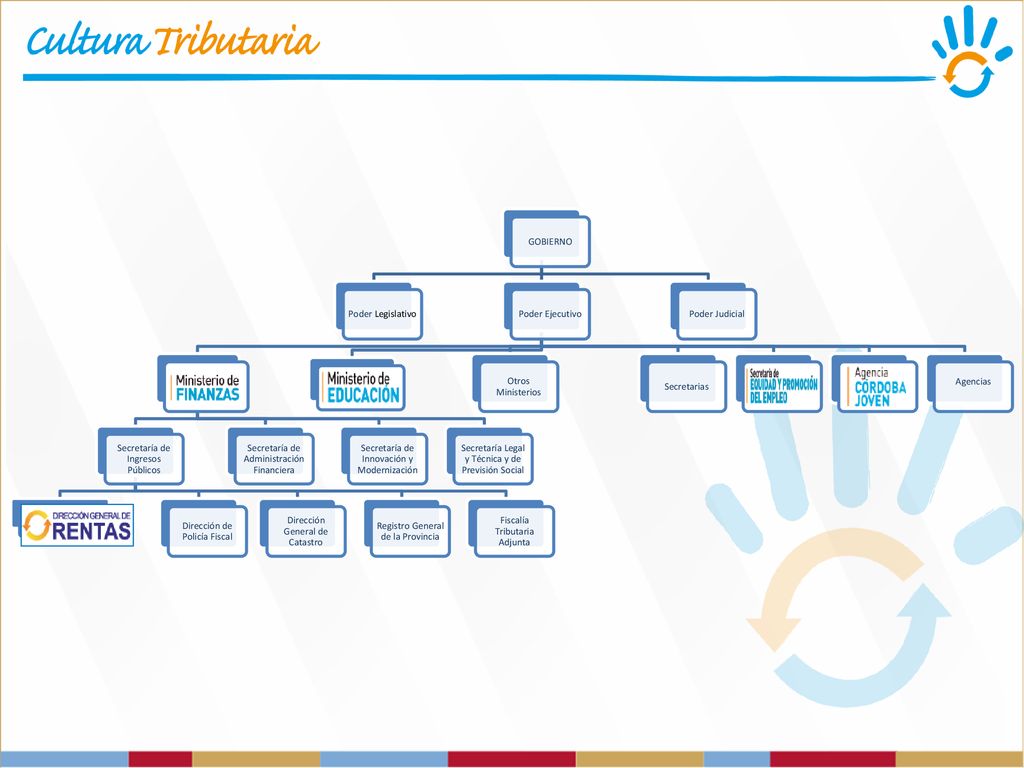 Cultura Tributaria

GOBIERNO

Poder Legislativo

Poder Ejecutivo

Poder Judicial

Ministerio de FINANZAS

Ministerio de EDUCACIÓN

Otros Ministerios

Secretarías

Secretaría de EQUIDAD Y PROMOCIÓN DEL EMPLEO

Agencia CÓRDOBA JOVEN

Agencias

Secretaría de Ingresos Públicos

Secretaría de Administración Financiera

Secretaría de Innovación y Modernización

Secretaría Legal y Técnica y de Previsión Social

DIRECCIÓN GENERAL DE RENTAS

Dirección de Policía Fiscal

Dirección General de Catastro

Registro General de la Provincia

Fiscalía Tributaria Adjunta